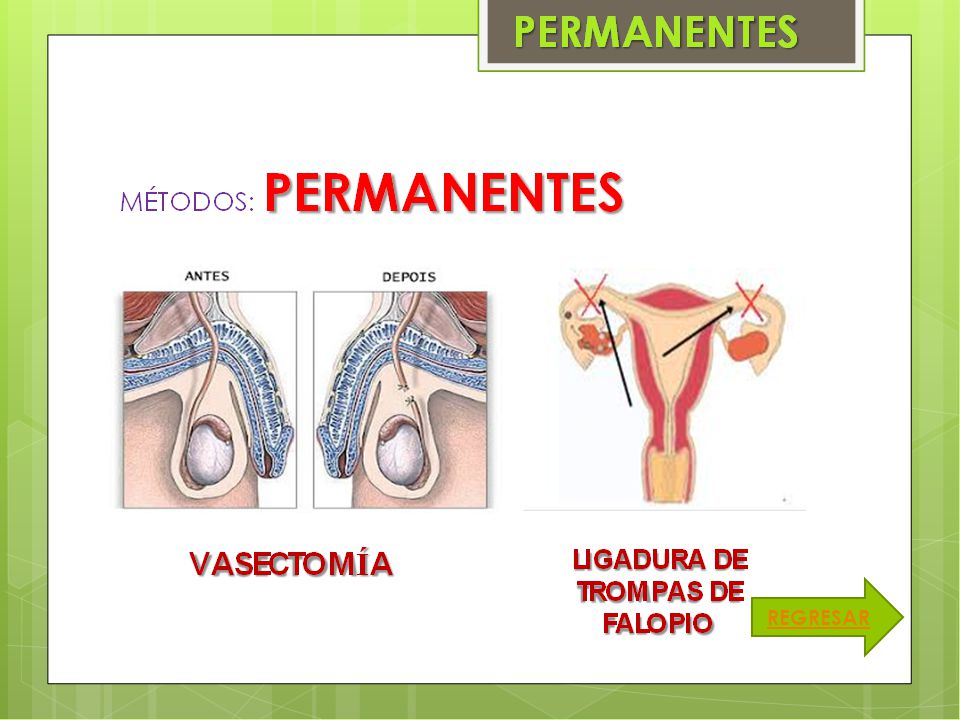 PERMANENTES

MÉTODOS: PERMANENTES

ANTES

DEPOIS

VASECTOMÍA

LIGADURA DE TROMPAS DE FALOPIO

REGRESAR